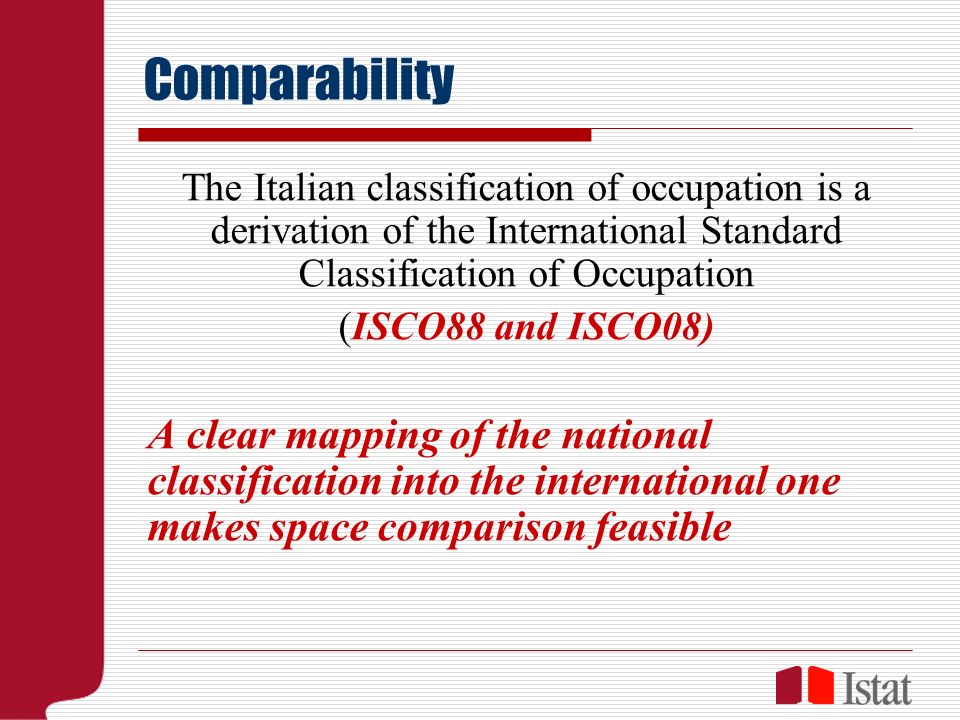 Comparability

The Italian classification of occupation is a derivation of the International Standard Classification of Occupation

(ISCO88 and ISCO08)

A clear mapping of the national classification into the international one makes space comparison feasible

Istat